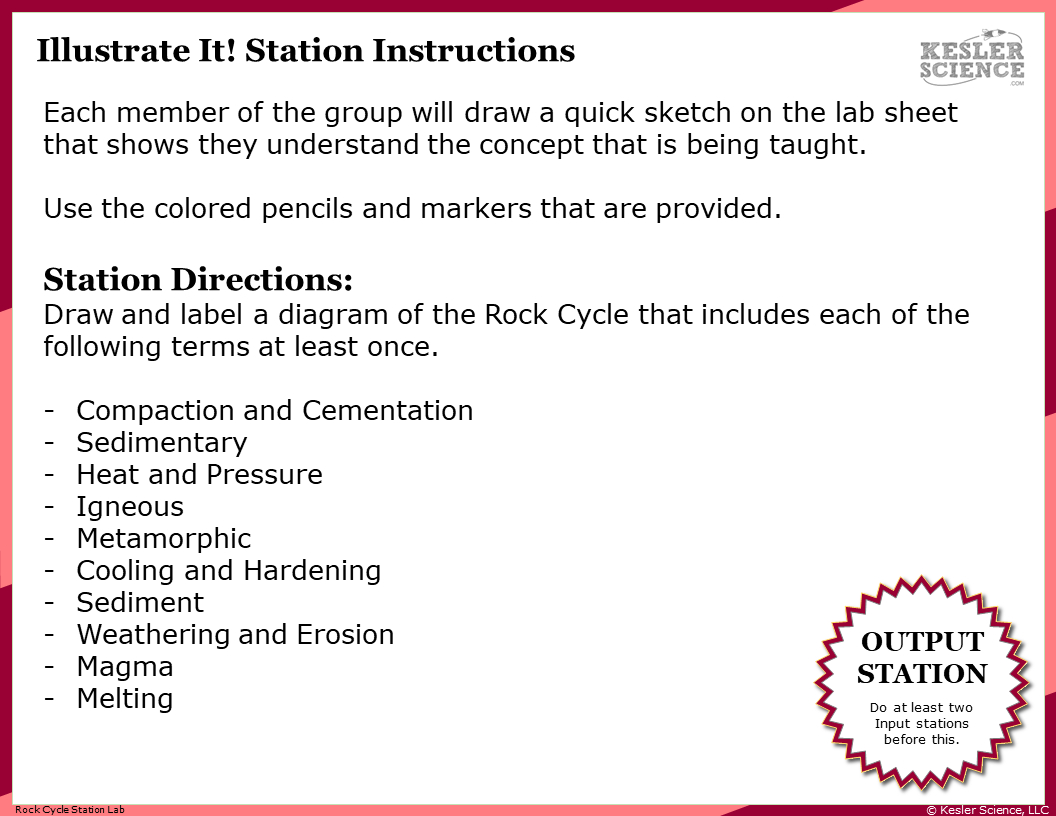 Illustrate It! Station Instructions

KESLER SCIENCE .COM

Each member of the group will draw a quick sketch on the lab sheet that shows they understand the concept that is being taught.

Use the colored pencils and markers that are provided.

Station Directions:
Draw and label a diagram of the Rock Cycle that includes each of the following terms at least once.

- Compaction and Cementation
- Sedimentary
- Heat and Pressure
- Igneous
- Metamorphic
- Cooling and Hardening
- Sediment
- Weathering and Erosion
- Magma
- Melting

OUTPUT STATION

Do at least two Input stations before this.

Rock Cycle Station Lab

© Kesler Science, LLC